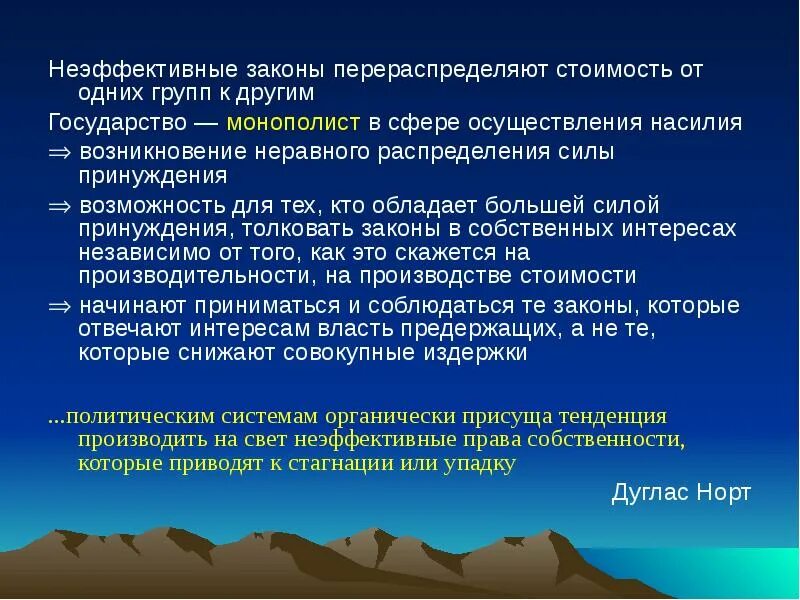 Неэффективные законы перераспределяют стоимость от одних групп к другим

Государство — монополист в сфере осуществления насилия

$\Rightarrow$ возникновение неравного распределения силы принуждения

$\Rightarrow$ возможность для тех, кто обладает большей силой принуждения, толковать законы в собственных интересах независимо от того, как это скажется на производительности, на производстве стоимости

$\Rightarrow$ начинают приниматься и соблюдаться те законы, которые отвечают интересам власть предержащих, а не те, которые снижают совокупные издержки

...политическим системам органически присуща тенденция производить на свет неэффективные права собственности, которые приводят к стагнации или упадку

Дуглас Норт